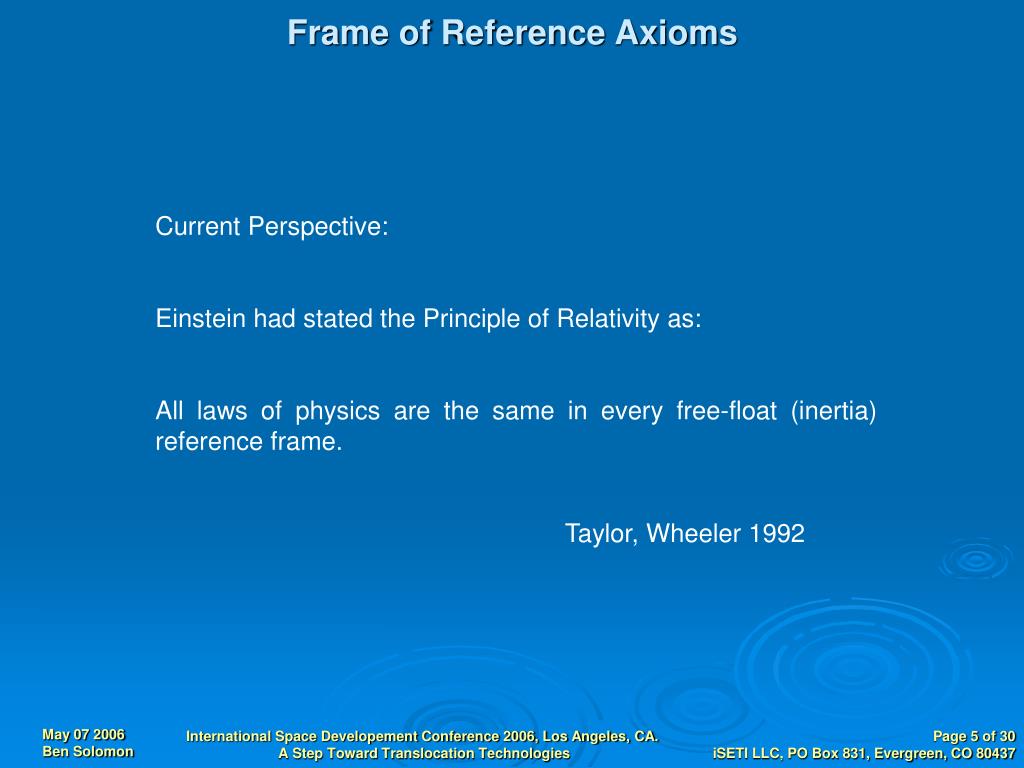 Frame of Reference Axioms

Current Perspective:

Einstein had stated the Principle of Relativity as:

All laws of physics are the same in every free-float (inertia) reference frame.

Taylor, Wheeler 1992

May 07 2006
Ben Solomon

International Space Developement Conference 2006, Los Angeles, CA.
A Step Toward Translocation Technologies

Page 5 of 30
iSETI LLC, PO Box 831, Evergreen, CO 80437